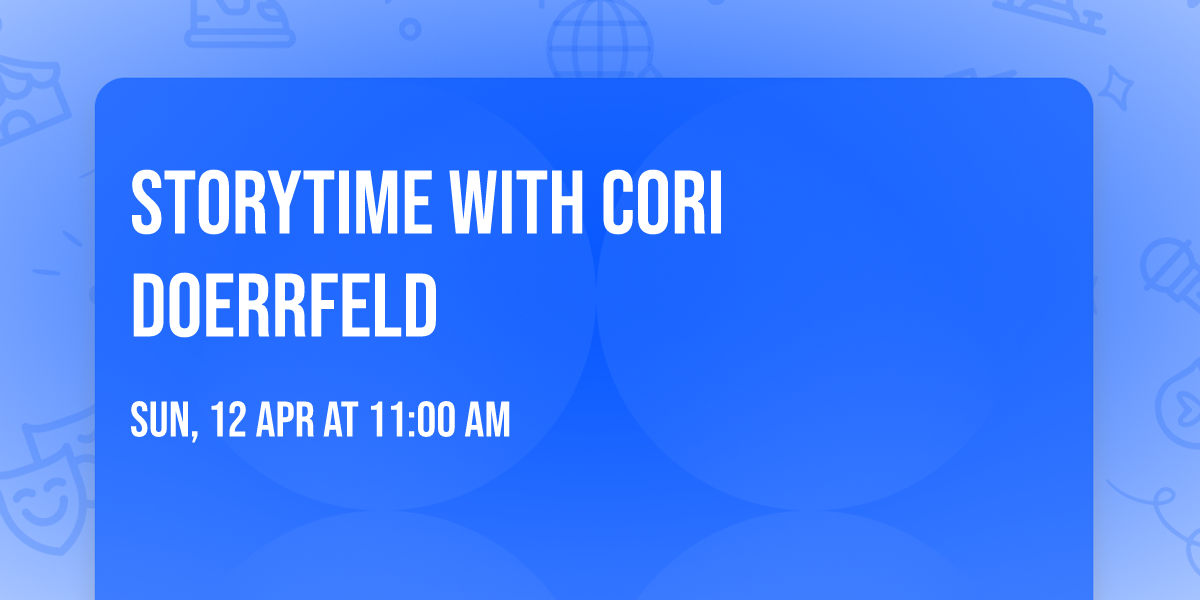 STORYTIME WITH CORI DOERRFELD

SUN, 12 APR AT 11:00 AM